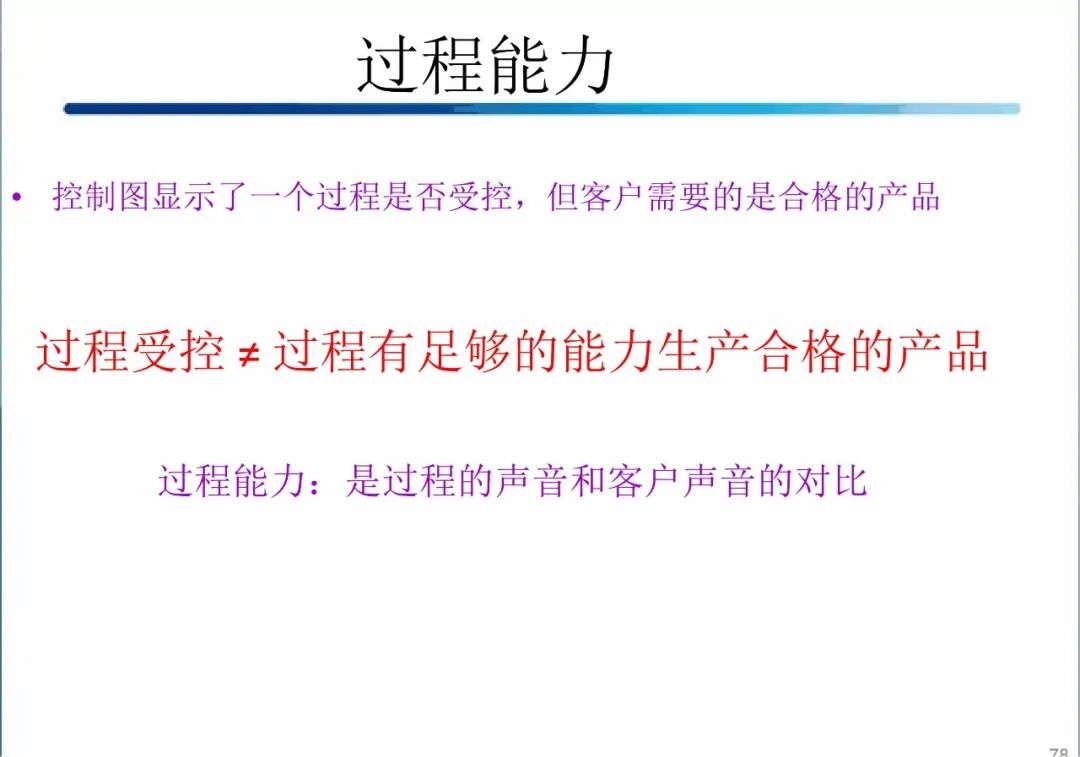 过程能力

• 控制图显示了一个过程是否受控，但客户需要的是合格的产品

过程受控 ≠ 过程有足够的能力生产合格的产品

过程能力：是过程的声音和客户声音的对比

78